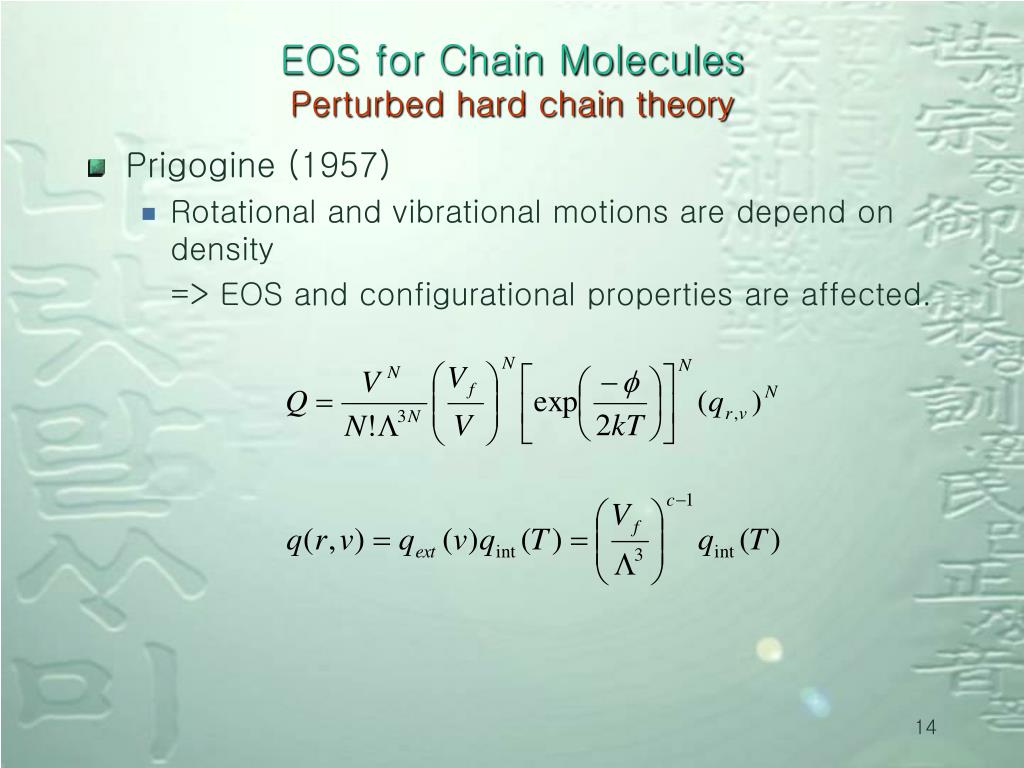 EOS for Chain Molecules
Perturbed hard chain theory

Prigogine (1957)

Rotational and vibrational motions are depend on density

=> EOS and configurational properties are affected.

$Q = \frac{V^N}{N!\Lambda^{3N}} \left( \frac{V_f}{V} \right)^N \left[ \exp\left( \frac{-\phi}{2kT} \right) \right]^N (q_{r,v})^N$

$q(r,v) = q_{ext}(v) q_{\text{int}}(T) = \left( \frac{V_f}{\Lambda^3} \right)^{c-1} q_{\text{int}}(T)$

14